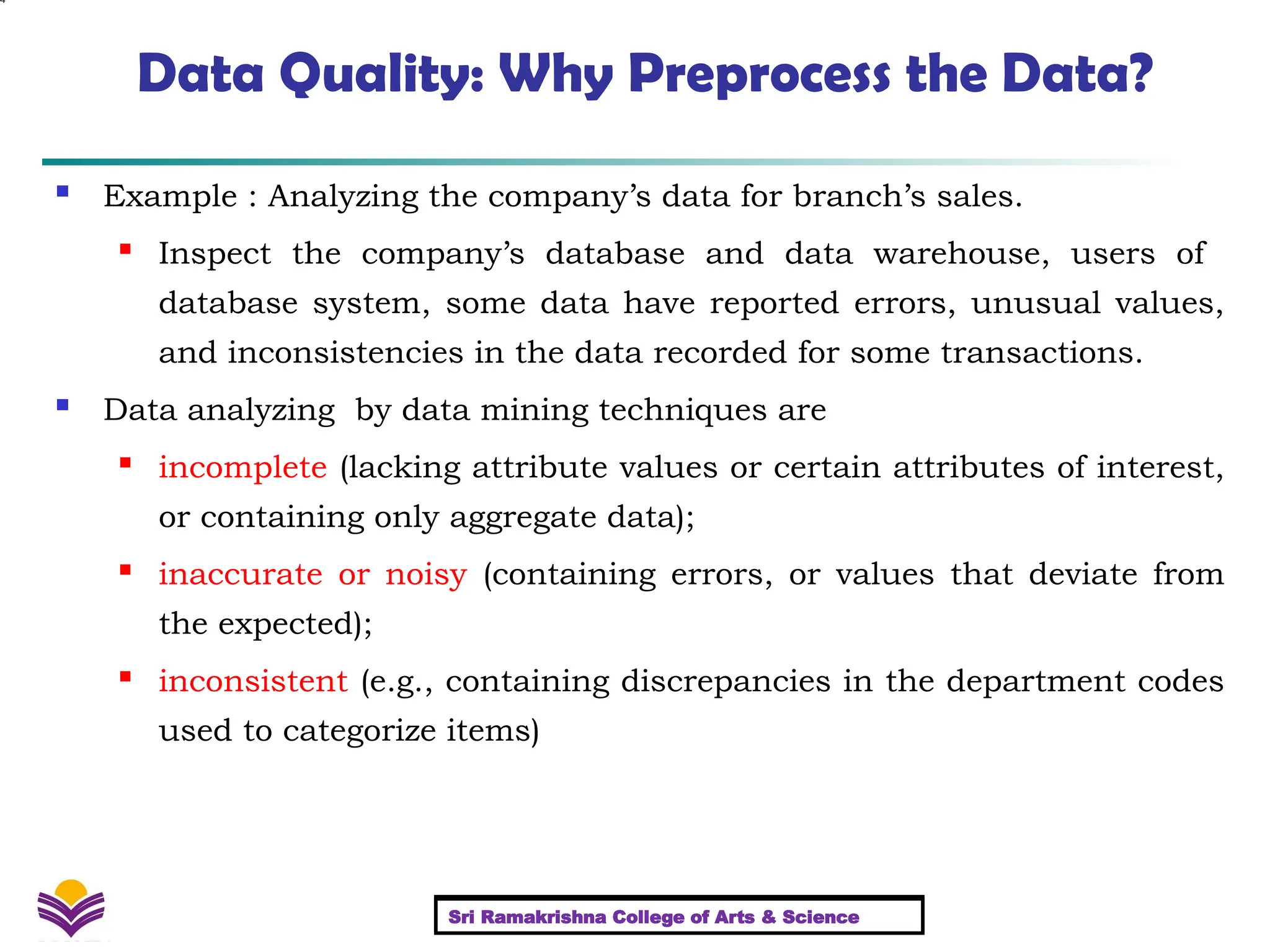 Data Quality: Why Preprocess the Data?

Example : Analyzing the company's data for branch's sales.

Inspect the company's database and data warehouse, users of database system, some data have reported errors, unusual values, and inconsistencies in the data recorded for some transactions.

Data analyzing by data mining techniques are

incomplete (lacking attribute values or certain attributes of interest, or containing only aggregate data);

inaccurate or noisy (containing errors, or values that deviate from the expected);

inconsistent (e.g., containing discrepancies in the department codes used to categorize items)

Sri Ramakrishna College of Arts & Science